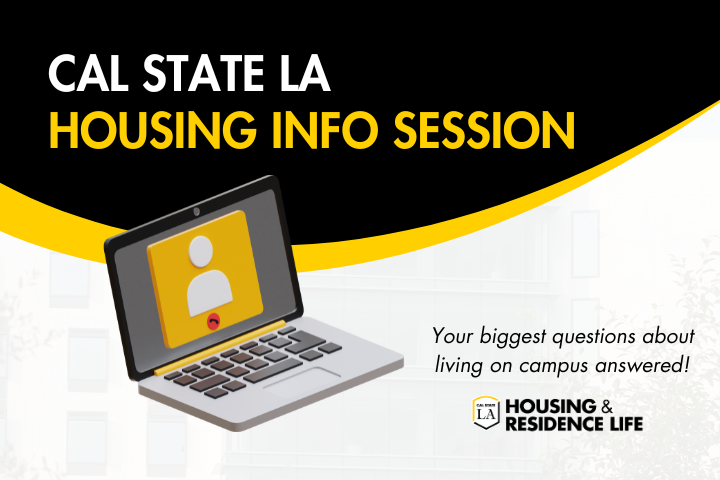 CAL STATE LA
HOUSING INFO SESSION

Your biggest questions about living on campus answered!

CAL STATE LA

HOUSING & RESIDENCE LIFE